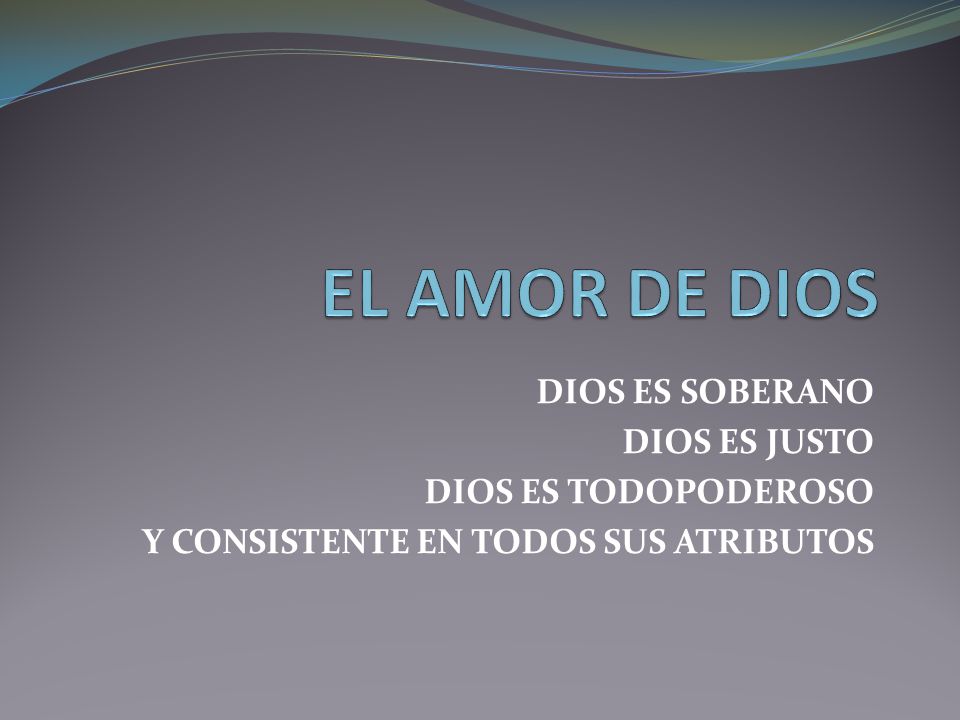 EL AMOR DE DIOS

DIOS ES SOBERANO
DIOS ES JUSTO
DIOS ES TODOPODEROSO
Y CONSISTENTE EN TODOS SUS ATRIBUTOS